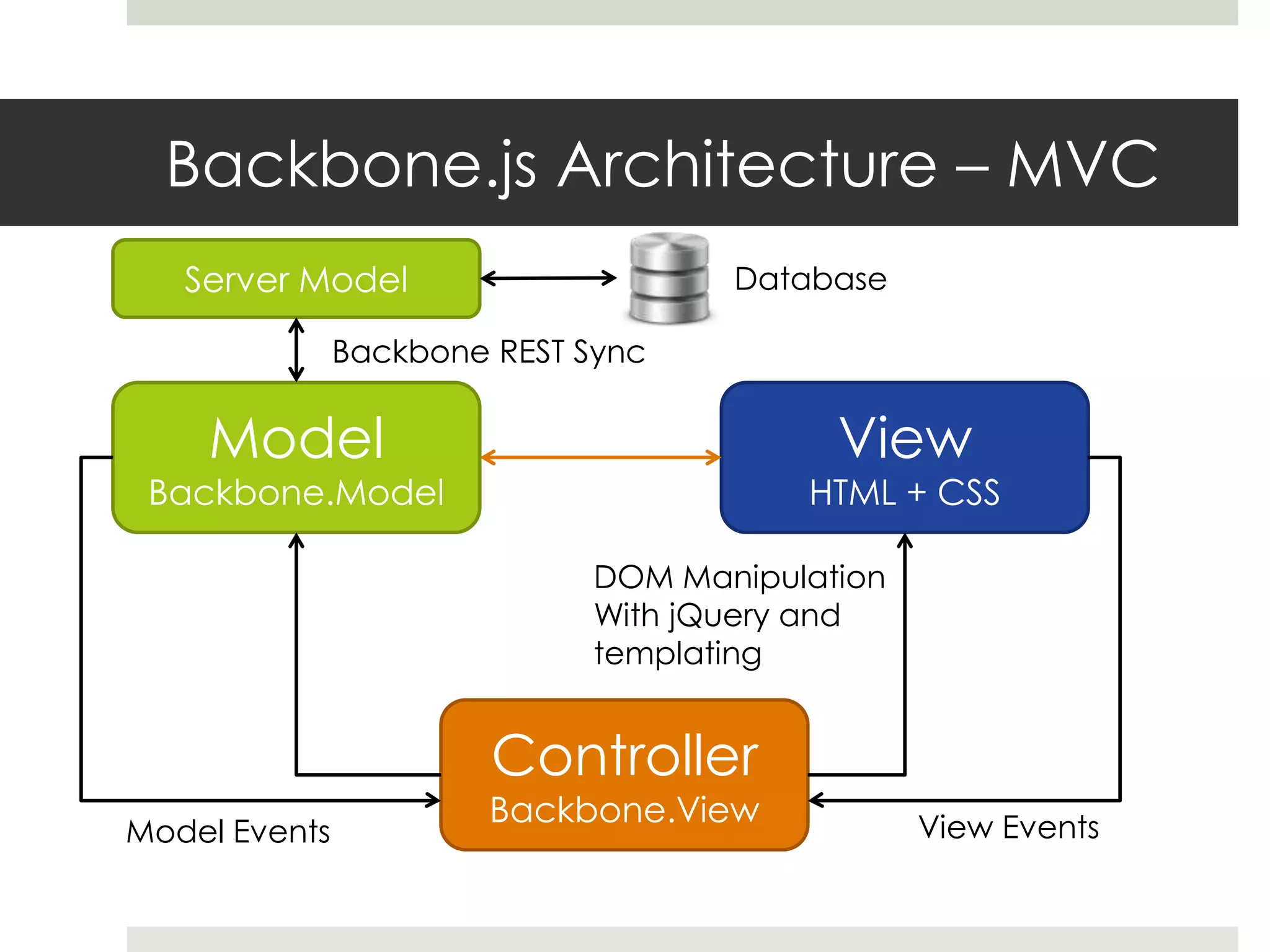 Backbone.js Architecture – MVC

Server Model

Database

Backbone REST Sync

Model
Backbone.Model

View
HTML + CSS

DOM Manipulation
With jQuery and
templating

Controller
Backbone.View

Model Events

View Events